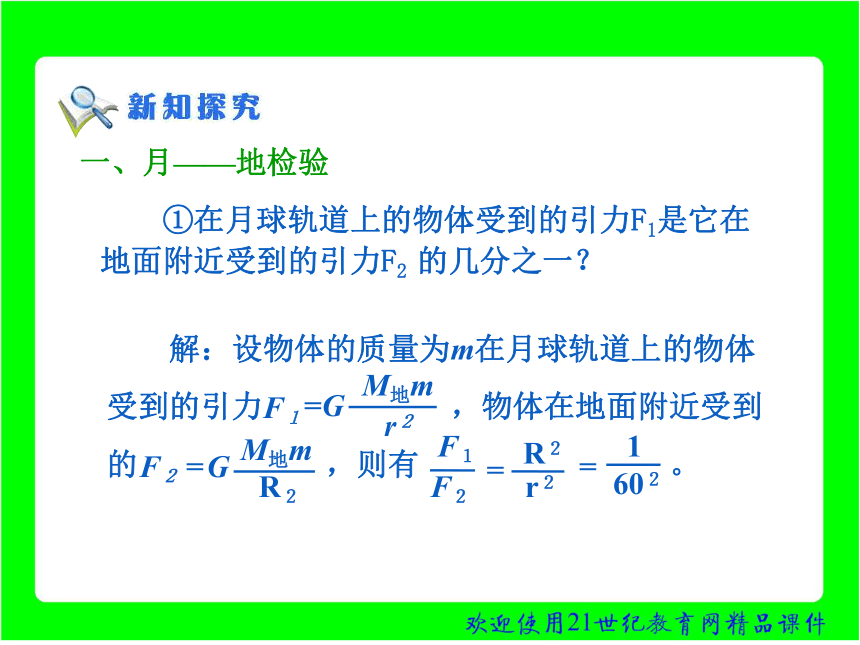 新知探究

一、月——地检验

①在月球轨道上的物体受到的引力$F_1$是它在地面附近受到的引力$F_2$ 的几分之一？

解：设物体的质量为$m$在月球轨道上的物体受到的引力$F_1=G\frac{M_{地}m}{r^2}$，物体在地面附近受到的$F_2=G\frac{M_{地}m}{R_2}$，则有 $\frac{F_1}{F_2}=\frac{R^2}{r^2}=\frac{1}{60^2}$。

欢迎使用21世纪教育网精品课件